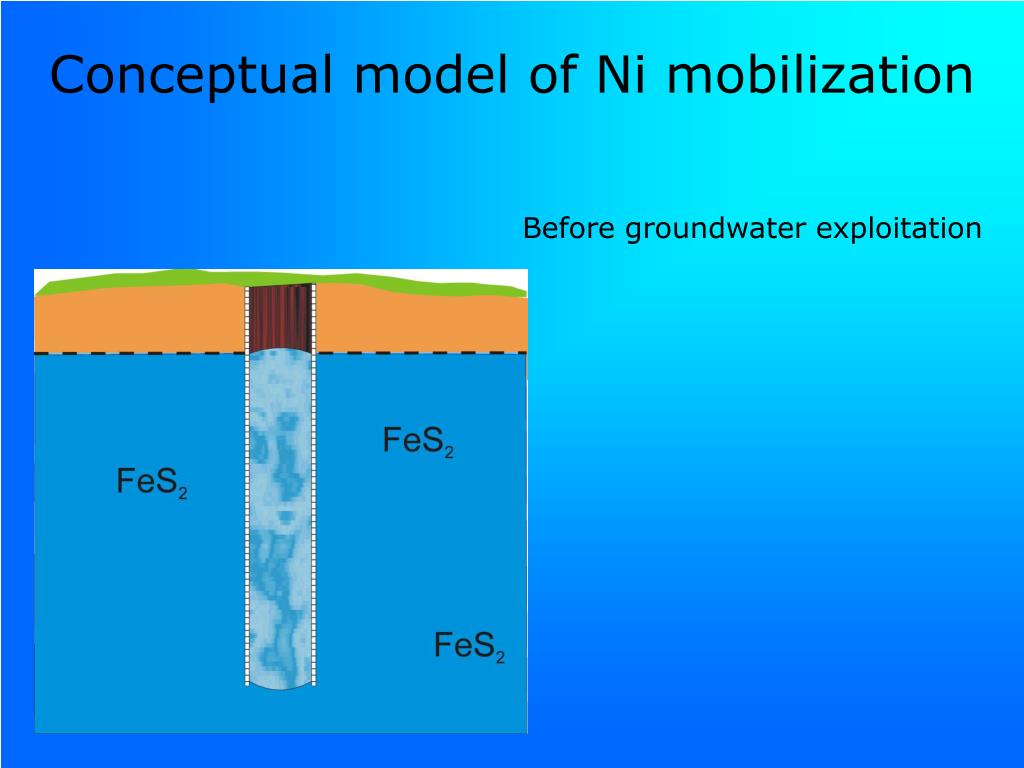 Conceptual model of Ni mobilization

Before groundwater exploitation

$FeS_2$

$FeS_2$

$FeS_2$